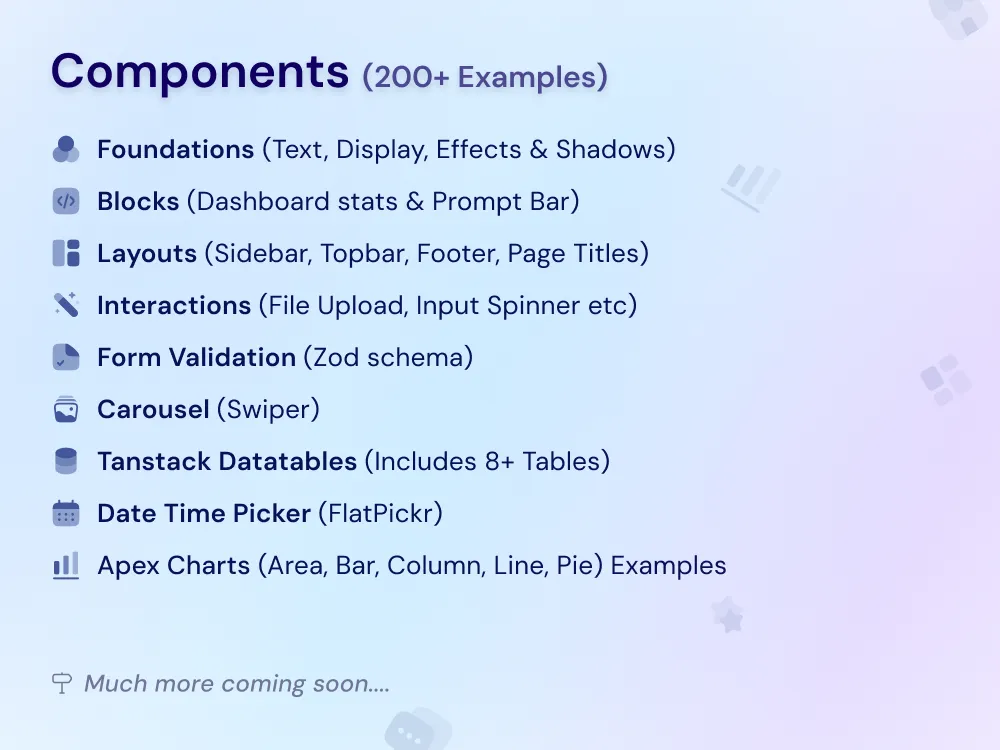 Components (200+ Examples)

Foundations (Text, Display, Effects & Shadows)

Blocks (Dashboard stats & Prompt Bar)

Layouts (Sidebar, Topbar, Footer, Page Titles)

Interactions (File Upload, Input Spinner etc)

Form Validation (Zod schema)

Carousel (Swiper)

Tanstack Datatables (Includes 8+ Tables)

Date Time Picker (FlatPickr)

Apex Charts (Area, Bar, Column, Line, Pie) Examples

Much more coming soon....